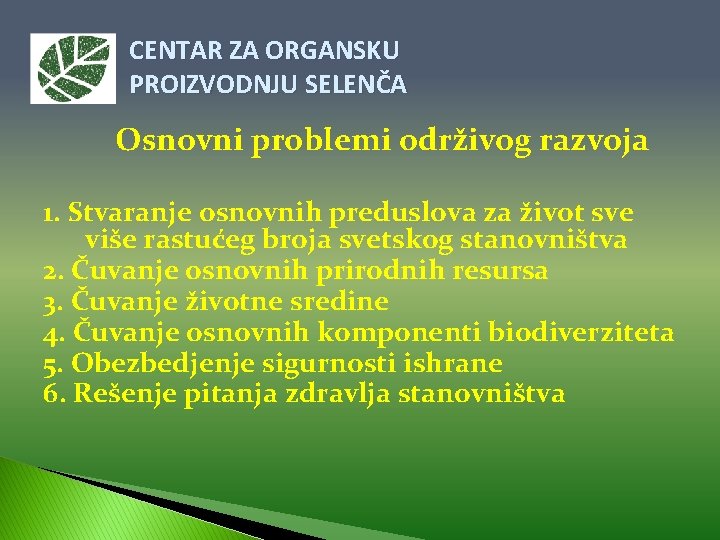 CENTAR ZA ORGANSKU PROIZVODNJU SELENČA

Osnovni problemi održivog razvoja

1. Stvaranje osnovnih preduslova za život sve više rastućeg broja svetskog stanovništva
2. Čuvanje osnovnih prirodnih resursa
3. Čuvanje životne sredine
4. Čuvanje osnovnih komponenti biodiverziteta
5. Obezbedjenje sigurnosti ishrane
6. Rešenje pitanja zdravlja stanovništva